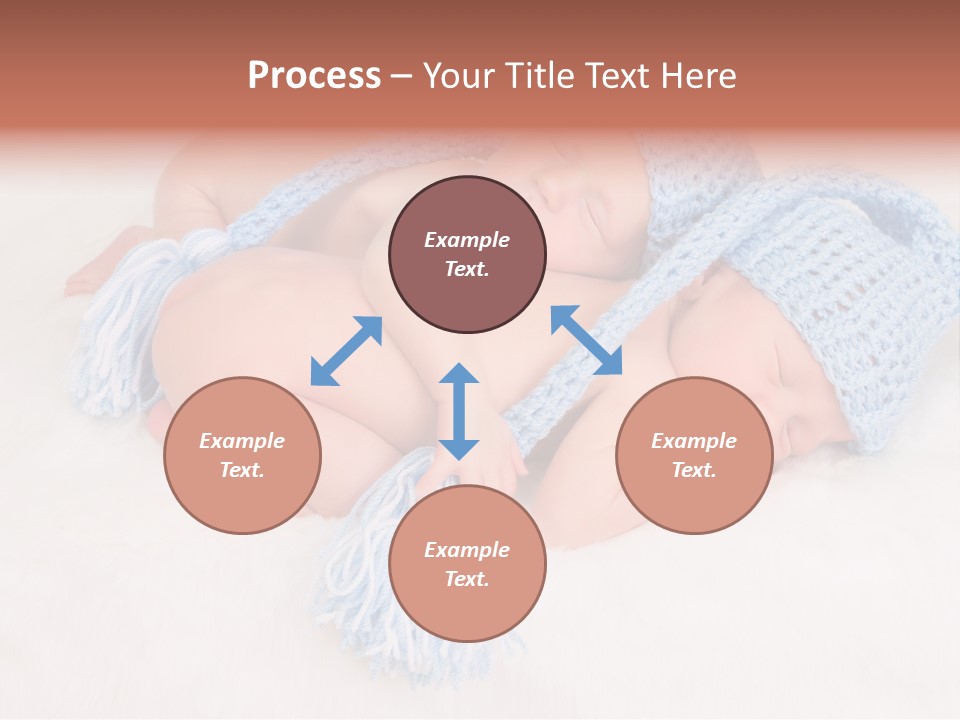 Process – Your Title Text Here

Example Text.

Example Text.

Example Text.

Example Text.